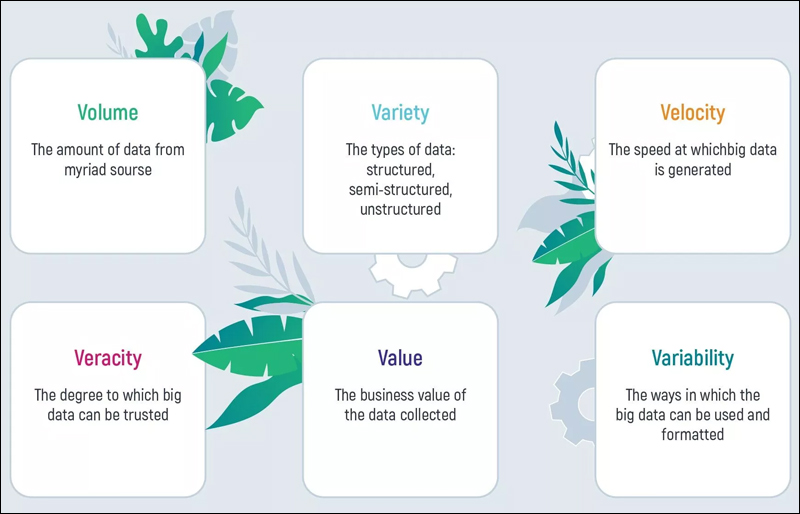 Volume

The amount of data from myriad sourse

Variety

The types of data: structured, semi-structured, unstructured

Velocity

The speed at whichbig data is generated

Veracity

The degree to which big data can be trusted

Value

The business value of the data collected

Variability

The ways in which the big data can be used and formatted